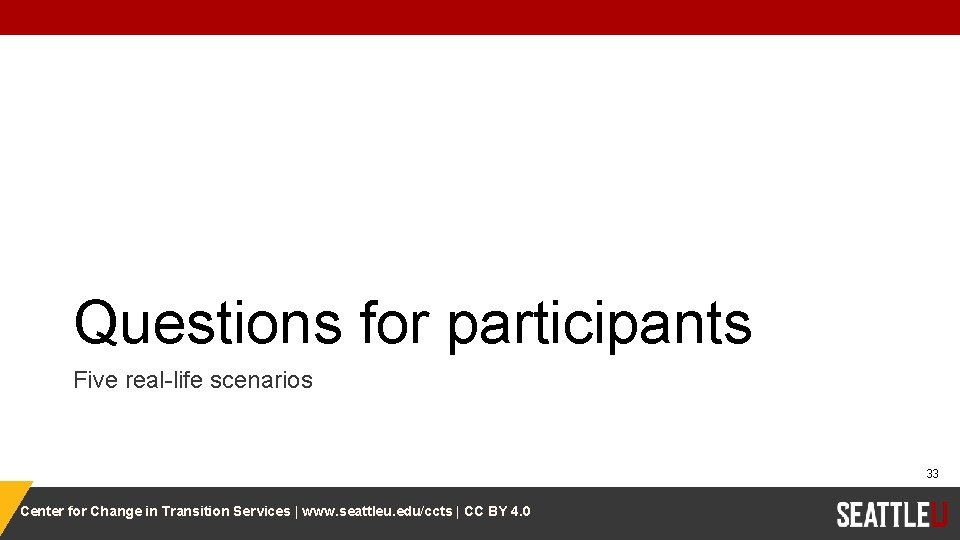 Questions for participants

Five real-life scenarios

33

Center for Change in Transition Services | www.seattleu.edu/ccts | CC BY 4.0

SEATTLEU